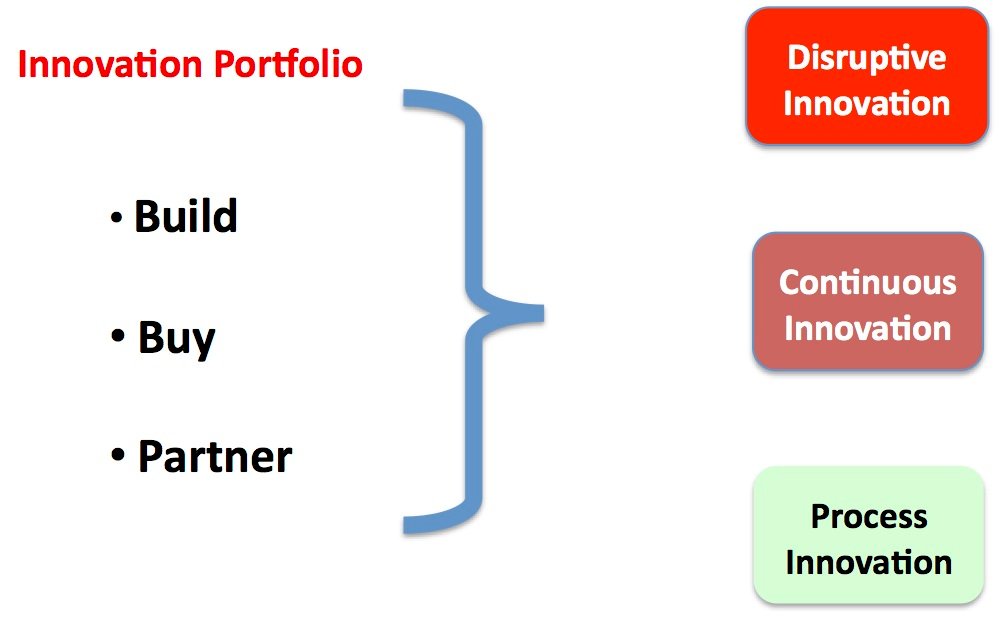 Innovation Portfolio

• Build

• Buy

• Partner

Disruptive Innovation

Continuous Innovation

Process Innovation